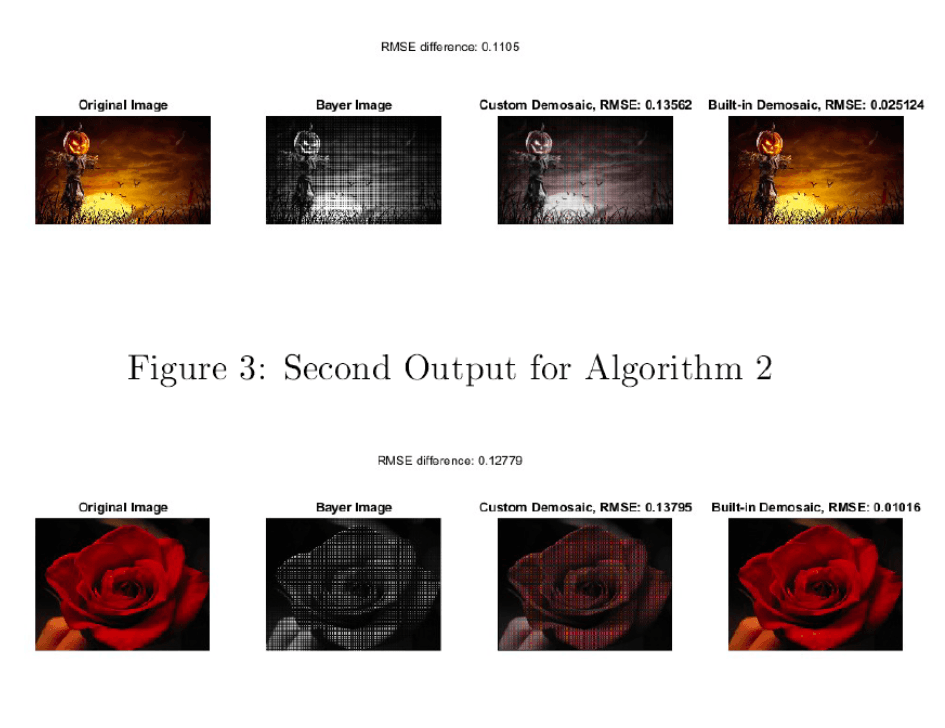 RMSE difference: 0.1105

Original Image

Bayer Image

Custom Demosaic, RMSE: 0.13562

Built-in Demosaic, RMSE: 0.025124

Figure 3: Second Output for Algorithm 2

RMSE difference: 0.12779

Original Image

Bayer Image

Custom Demosaic, RMSE: 0.13795

Built-in Demosaic, RMSE: 0.01016